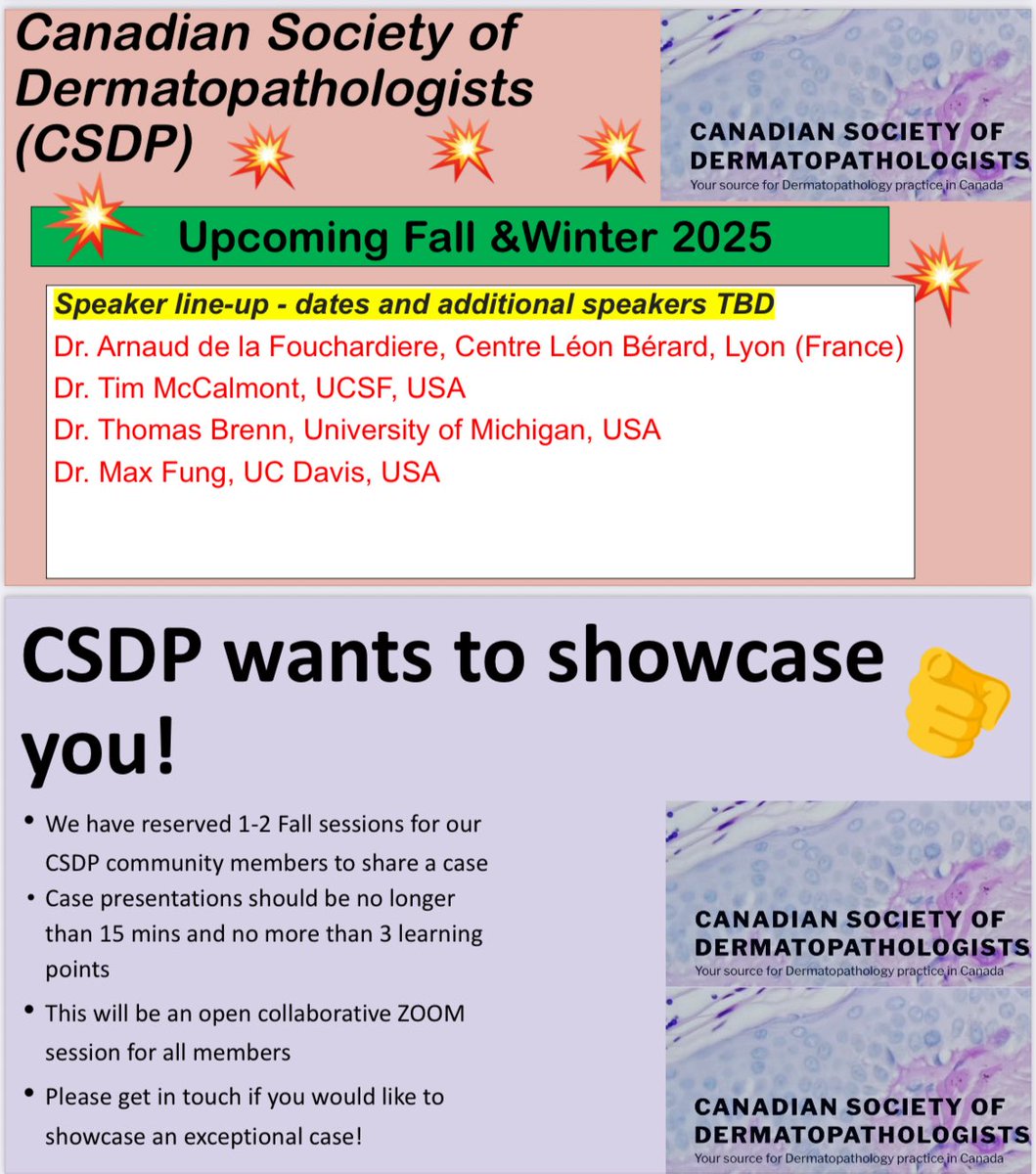 Canadian Society of Dermatopathologists (CSDP)

CANADIAN SOCIETY OF DERMATOPATHOLOGISTS
Your source for Dermatopathology practice in Canada

Upcoming Fall &Winter 2025

Speaker line-up - dates and additional speakers TBD
Dr. Arnaud de la Fouchardiere, Centre Léon Bérard, Lyon (France)
Dr. Tim McCalmont, UCSF, USA
Dr. Thomas Brenn, University of Michigan, USA
Dr. Max Fung, UC Davis, USA

CSDP wants to showcase you!

• We have reserved 1-2 Fall sessions for our CSDP community members to share a case
• Case presentations should be no longer than 15 mins and no more than 3 learning points
• This will be an open collaborative ZOOM session for all members
• Please get in touch if you would like to showcase an exceptional case!

CANADIAN SOCIETY OF DERMATOPATHOLOGISTS
Your source for Dermatopathology practice in Canada

CANADIAN SOCIETY OF DERMATOPATHOLOGISTS
Your source for Dermatopathology practice in Canada